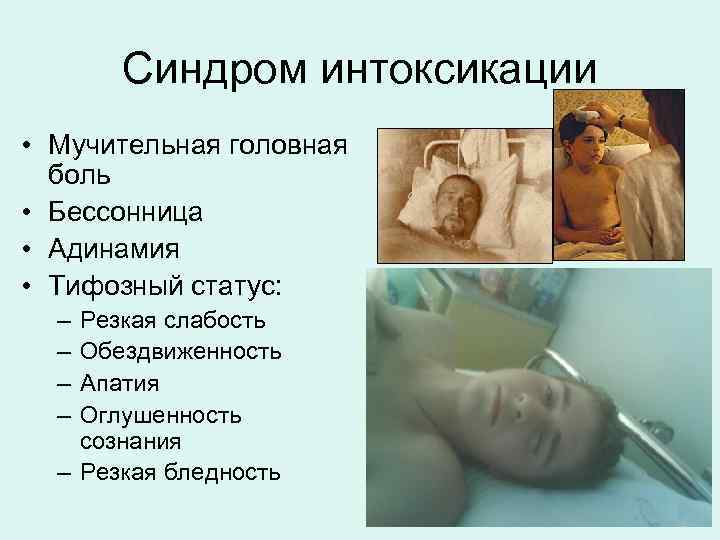 Синдром интоксикации

• Мучительная головная боль
• Бессонница
• Адинамия
• Тифозный статус:
– Резкая слабость
– Обездвиженность
– Апатия
– Оглушенность сознания
– Резкая бледность